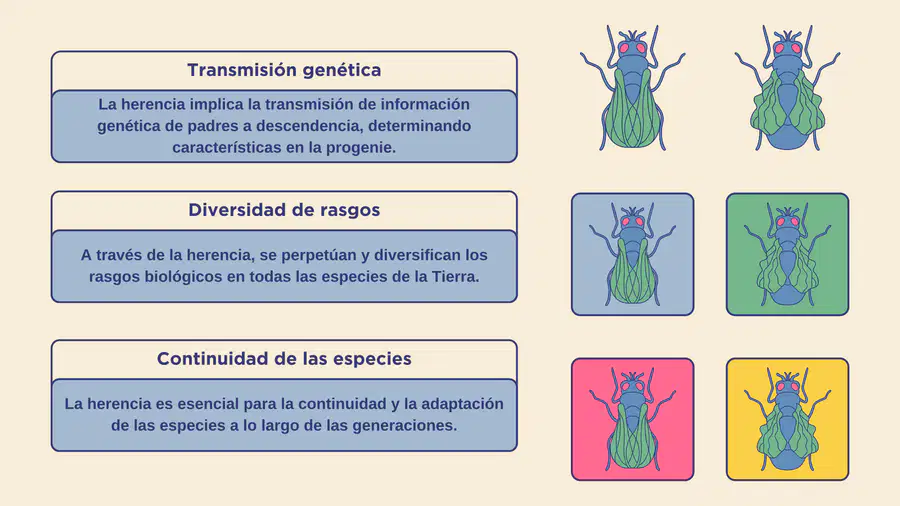 Transmisión genética

La herencia implica la transmisión de información genética de padres a descendencia, determinando características en la progenie.

Diversidad de rasgos

A través de la herencia, se perpetúan y diversifican los rasgos biológicos en todas las especies de la Tierra.

Continuidad de las especies

La herencia es esencial para la continuidad y la adaptación de las especies a lo largo de las generaciones.